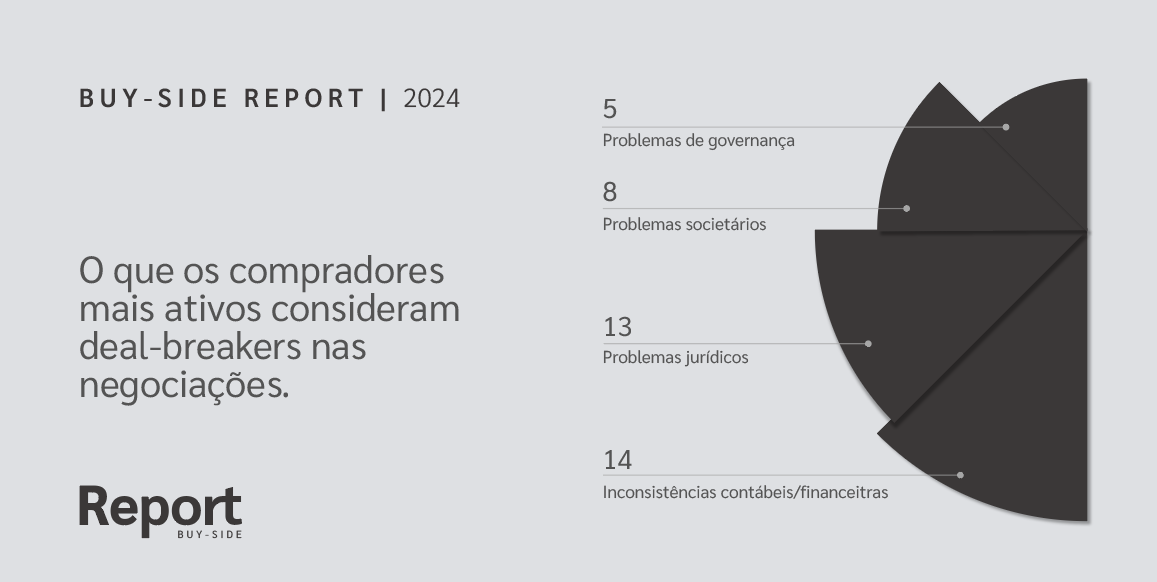 BUY-SIDE REPORT | 2024

O que os compradores mais ativos consideram deal-breakers nas negociações.

Report
BUY-SIDE

5
Problemas de governança

8
Problemas societários

13
Problemas jurídicos

14
Inconsistências contábeis/financeitras